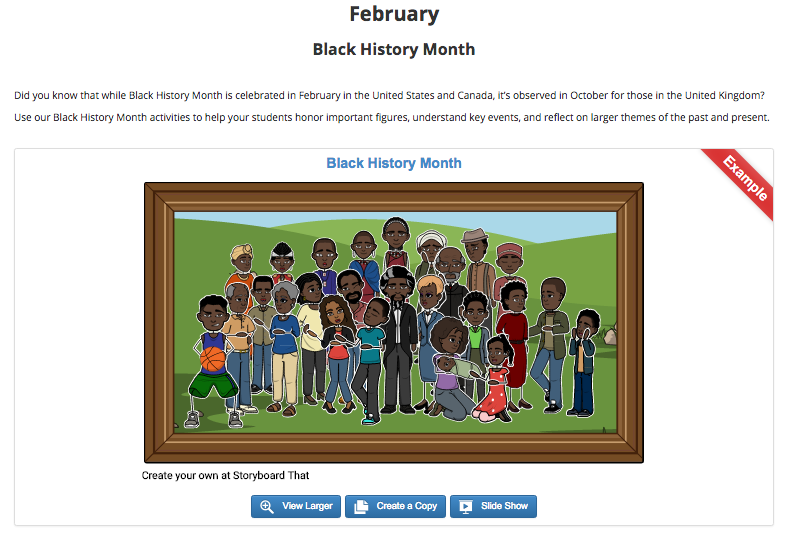 February

Black History Month

Did you know that while Black History Month is celebrated in February in the United States and Canada, it's observed in October for those in the United Kingdom? Use our Black History Month activities to help your students honor important figures, understand key events, and reflect on larger themes of the past and present.

Black History Month

Example

Create your own at Storyboard That

View Larger Create a Copy Slide Show